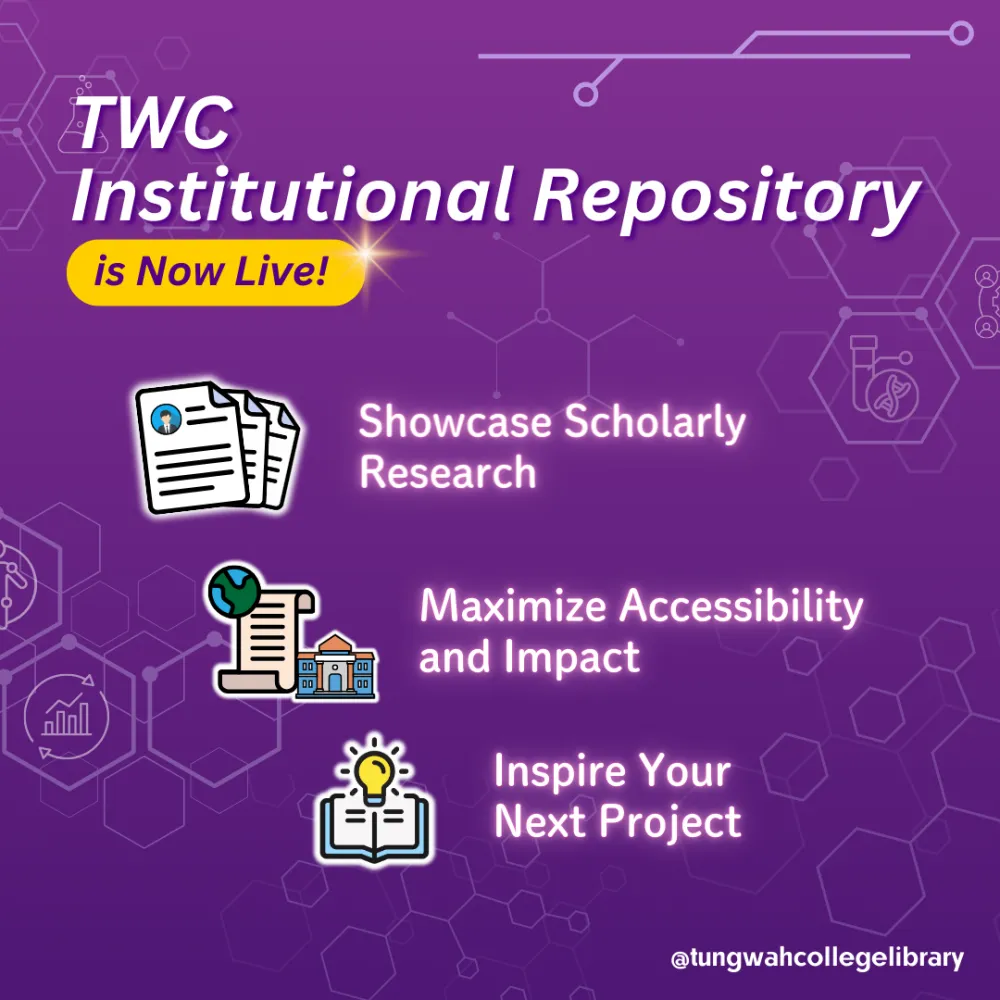 TWC
Institutional Repository
is Now Live!

Showcase Scholarly Research

Maximize Accessibility and Impact

Inspire Your Next Project

@tungwahcollegelibrary